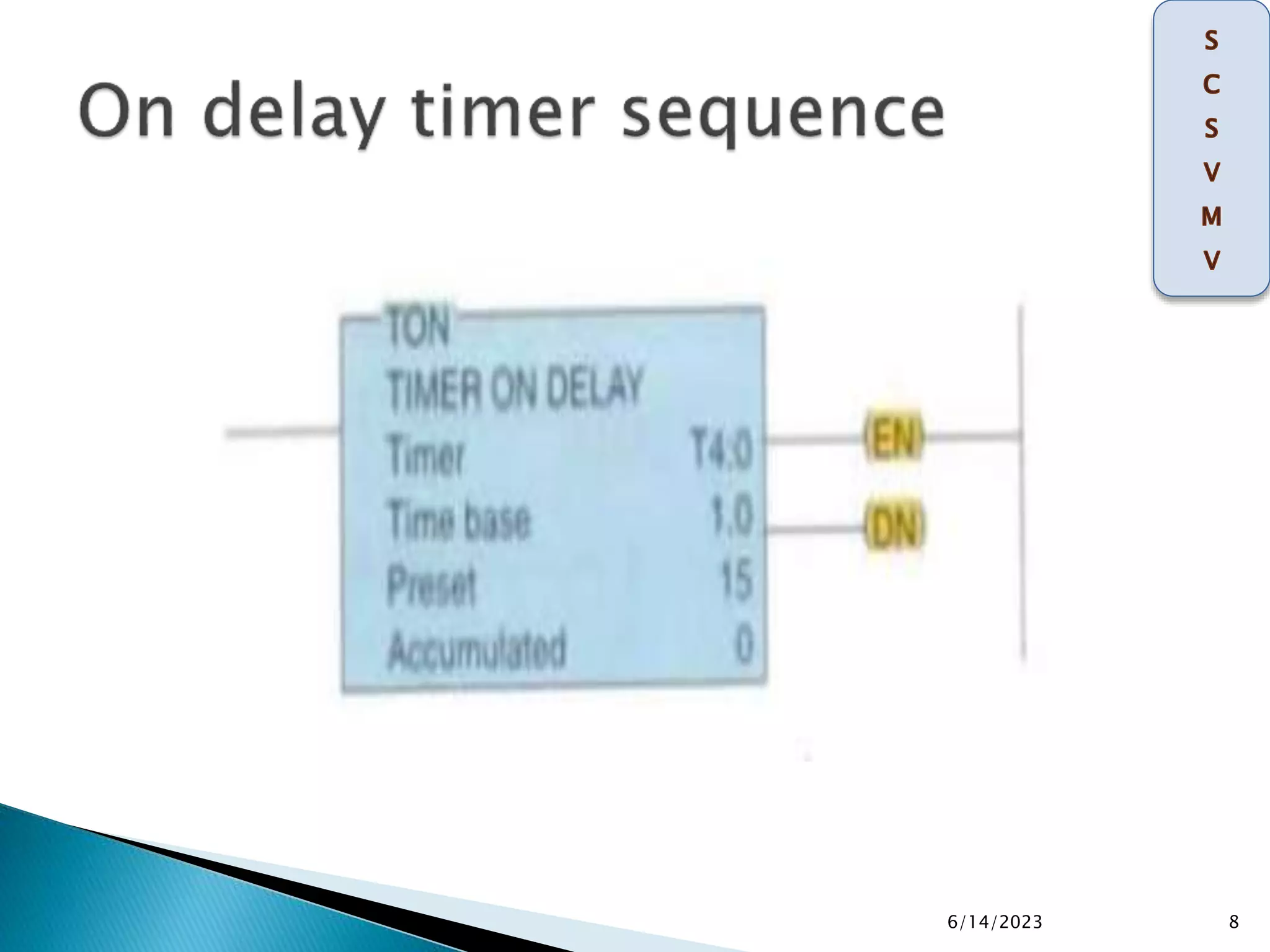 On delay timer sequence

S
C
S
V
M
V

TON
TIMER ON DELAY
Timer T4:0
Time base 1.0
Preset 15
Accumulated 0

(EN)
(DN)

6/14/2023 8